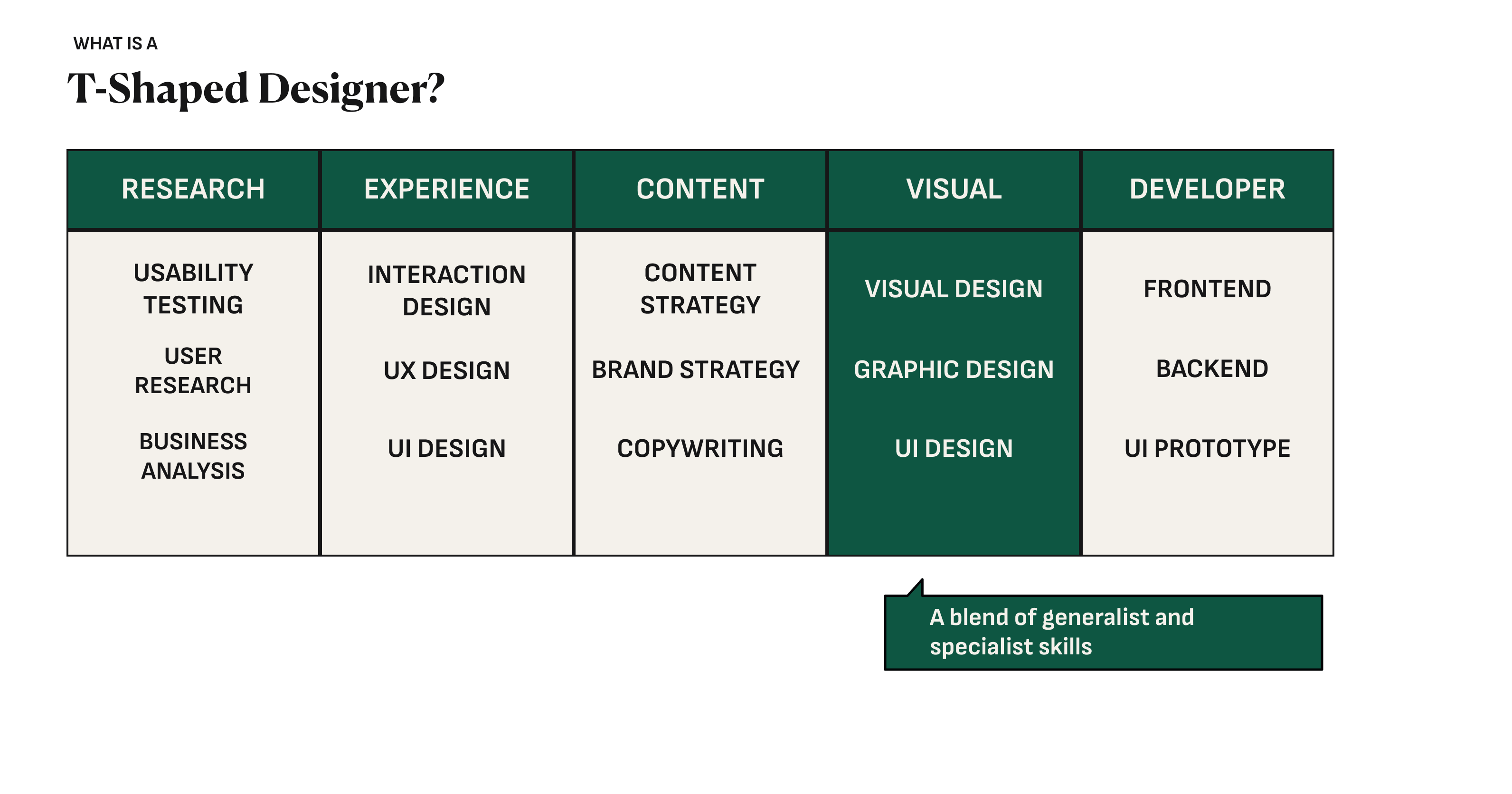 WHAT IS A
T-Shaped Designer?

| RESEARCH | EXPERIENCE | CONTENT | VISUAL | DEVELOPER |
|---|---|---|---|---|
| USABILITY TESTING | INTERACTION DESIGN | CONTENT STRATEGY | VISUAL DESIGN | FRONTEND |
| USER RESEARCH | UX DESIGN | BRAND STRATEGY | GRAPHIC DESIGN | BACKEND |
| BUSINESS ANALYSIS | UI DESIGN | COPYWRITING | UI DESIGN | UI PROTOTYPE |

A blend of generalist and specialist skills